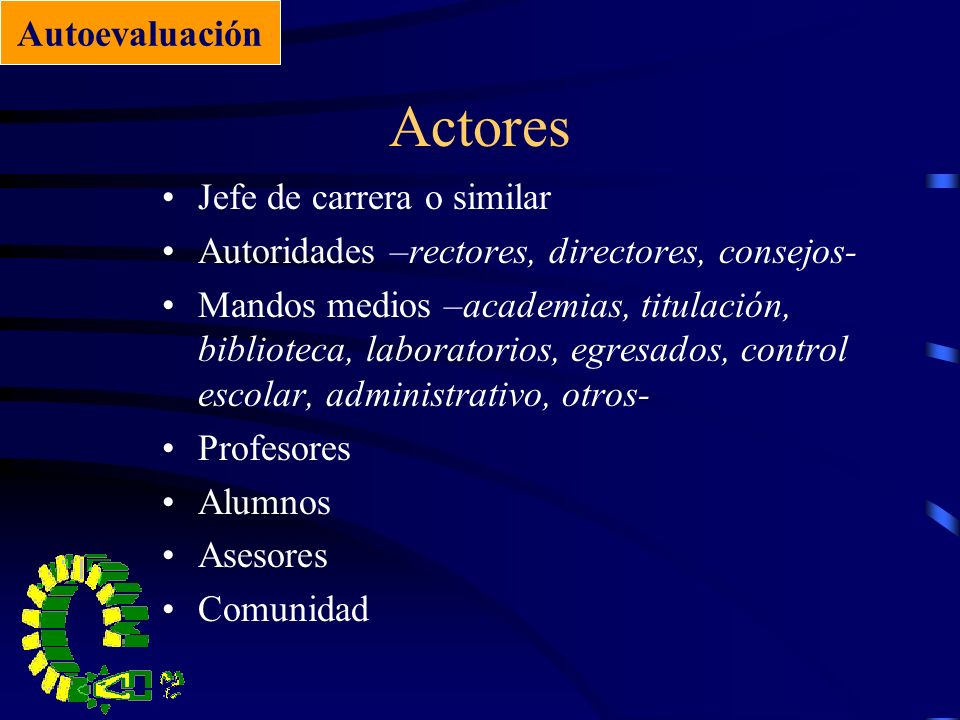 Autoevaluación

Actores

• Jefe de carrera o similar
• Autoridades –rectores, directores, consejos-
• Mandos medios –academias, titulación, biblioteca, laboratorios, egresados, control escolar, administrativo, otros-
• Profesores
• Alumnos
• Asesores
• Comunidad